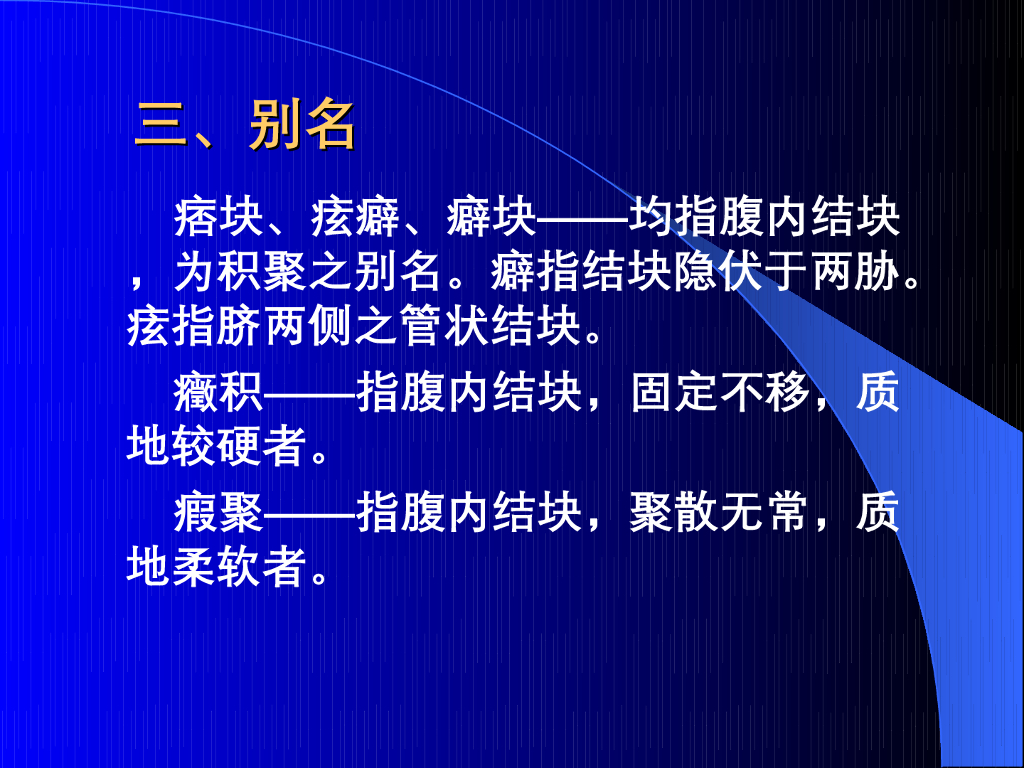 三、别名

痞块、痃癖、癖块——均指腹内结块，为积聚之别名。癖指结块隐伏于两胁。痃指脐两侧之管状结块。

癥积——指腹内结块，固定不移，质地较硬者。

瘕聚——指腹内结块，聚散无常，质地柔软者。